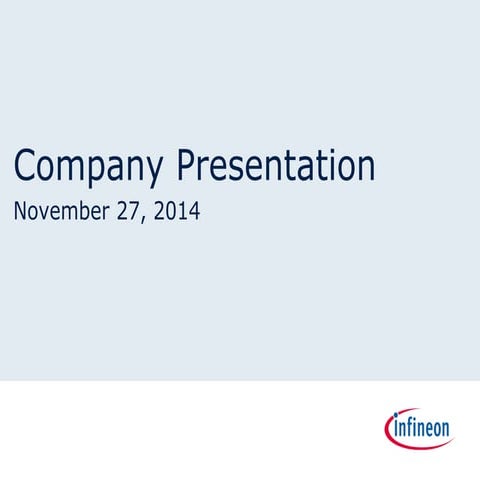 Company Presentation

November 27, 2014

infineon